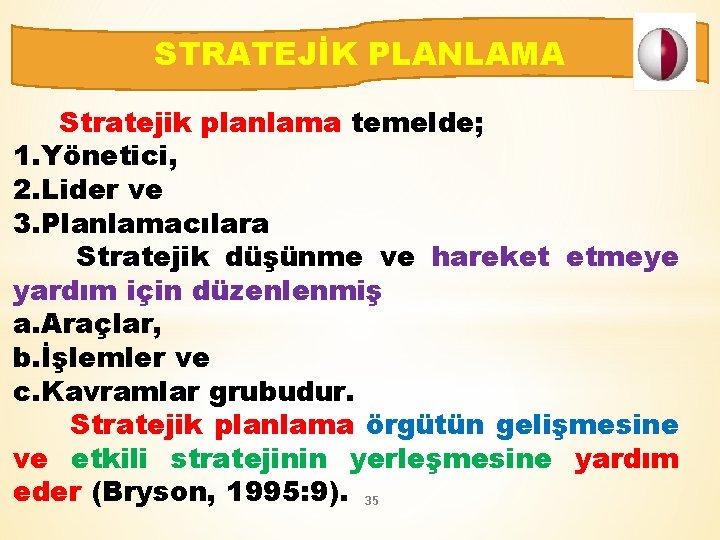 STRATEJİK PLANLAMA

Stratejik planlama temelde;
1.Yönetici,
2.Lider ve
3.Planlamacılara

Stratejik düşünme ve hareket etmeye yardım için düzenlenmiş
a.Araçlar,
b.İşlemler ve
c.Kavramlar grubudur.

Stratejik planlama örgütün gelişmesine ve etkili stratejinin yerleşmesine yardım eder (Bryson, 1995:9).

35